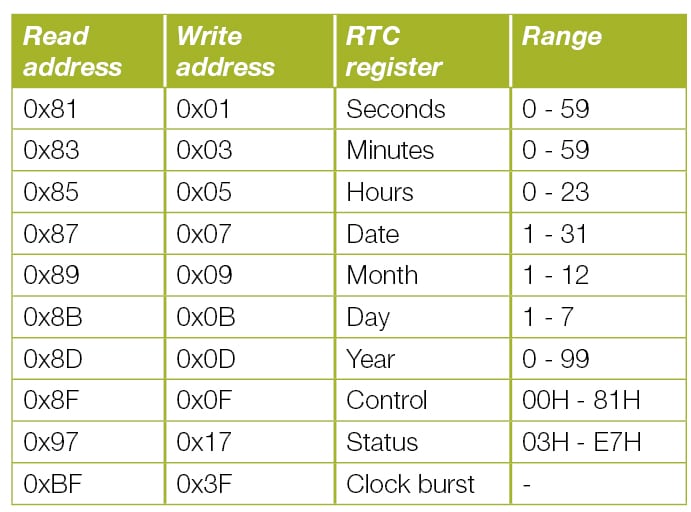 | Read address | Write address | RTC register | Range |
|---|---|---|---|
| 0x81 | 0x01 | Seconds | 0 - 59 |
| 0x83 | 0x03 | Minutes | 0 - 59 |
| 0x85 | 0x05 | Hours | 0 - 23 |
| 0x87 | 0x07 | Date | 1 - 31 |
| 0x89 | 0x09 | Month | 1 - 12 |
| 0x8B | 0x0B | Day | 1 - 7 |
| 0x8D | 0x0D | Year | 0 - 99 |
| 0x8F | 0x0F | Control | 00H - 81H |
| 0x97 | 0x17 | Status | 03H - E7H |
| 0xBF | 0x3F | Clock burst | - |